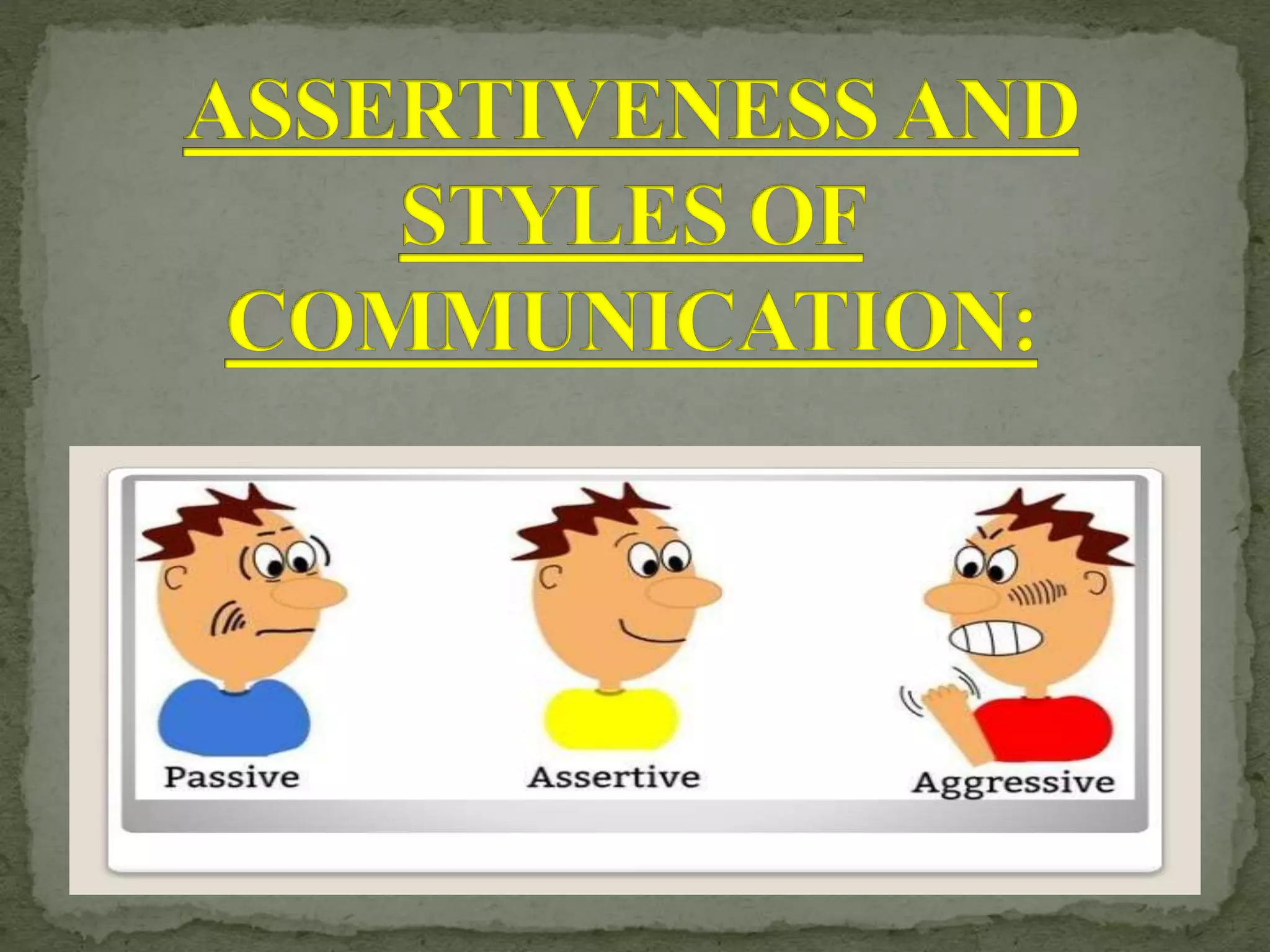 ASSERTIVENESS AND STYLES OF COMMUNICATION:

Passive

Assertive

Aggressive